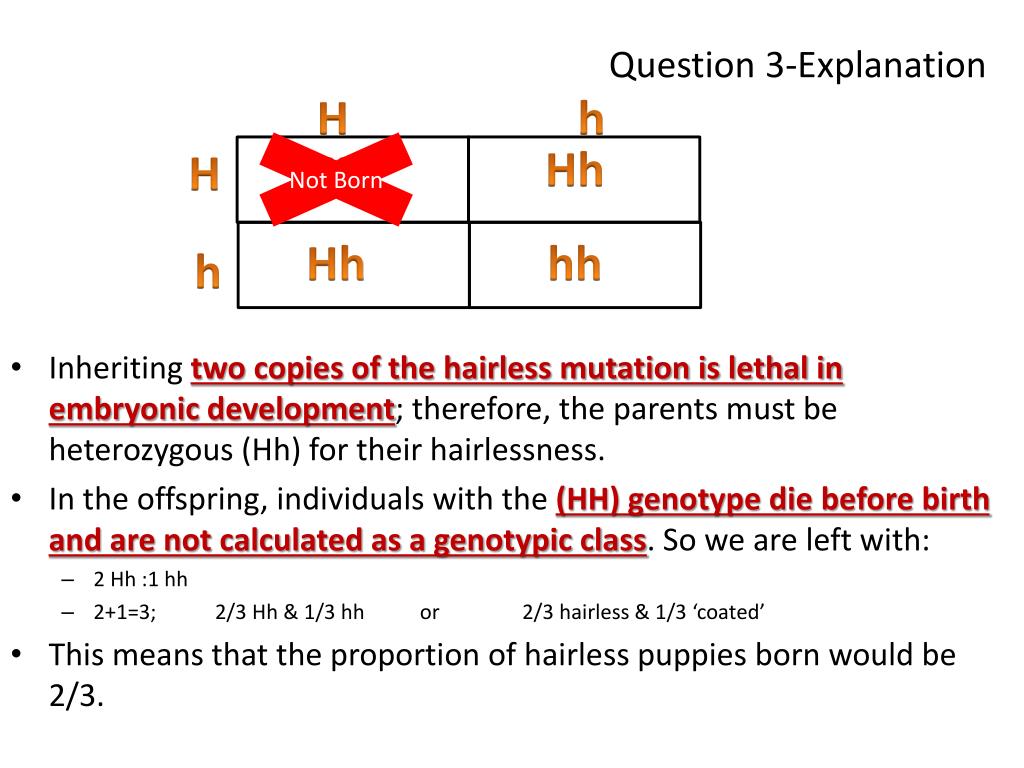 Question 3-Explanation

|   | H | h |
|---|---|---|
| H | Not Born | Hh |
| h | Hh | hh |

• Inheriting two copies of the hairless mutation is lethal in embryonic development; therefore, the parents must be heterozygous (Hh) for their hairlessness.

• In the offspring, individuals with the (HH) genotype die before birth and are not calculated as a genotypic class. So we are left with:

– 2 Hh :1 hh

– 2+1=3; 2/3 Hh & 1/3 hh or 2/3 hairless & 1/3 ‘coated’

• This means that the proportion of hairless puppies born would be 2/3.